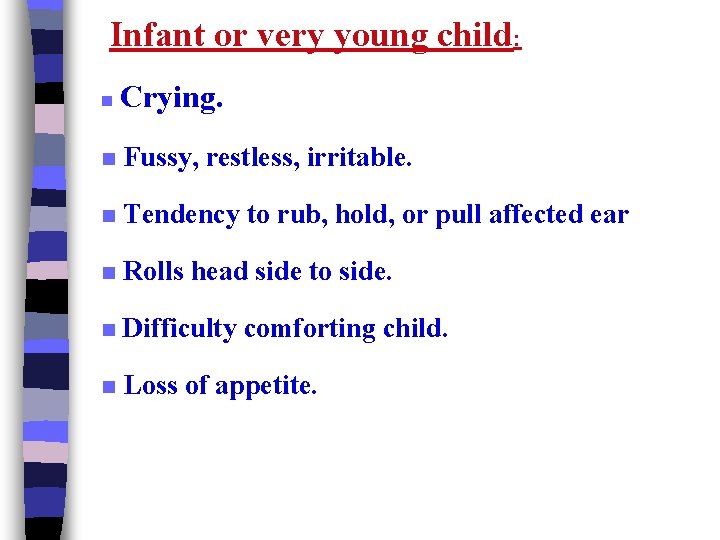 Infant or very young child:

- Crying.
- Fussy, restless, irritable.
- Tendency to rub, hold, or pull affected ear
- Rolls head side to side.
- Difficulty comforting child.
- Loss of appetite.